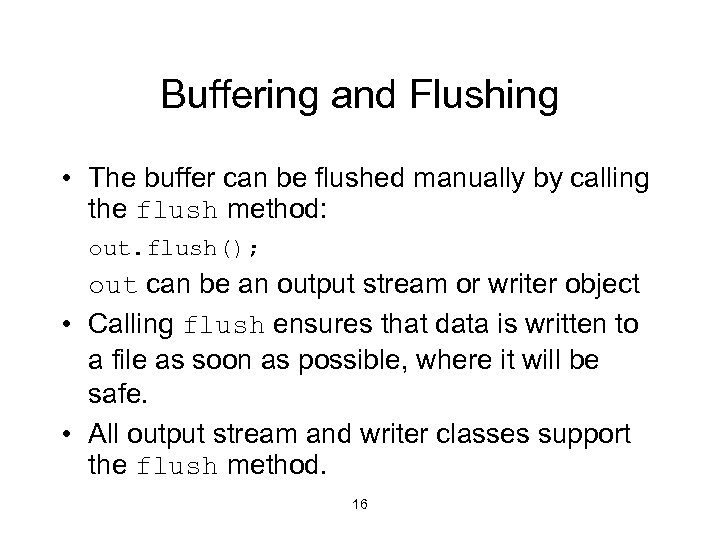 Buffering and Flushing

• The buffer can be flushed manually by calling the flush method:

out.flush();

out can be an output stream or writer object

• Calling flush ensures that data is written to a file as soon as possible, where it will be safe.

• All output stream and writer classes support the flush method.

16